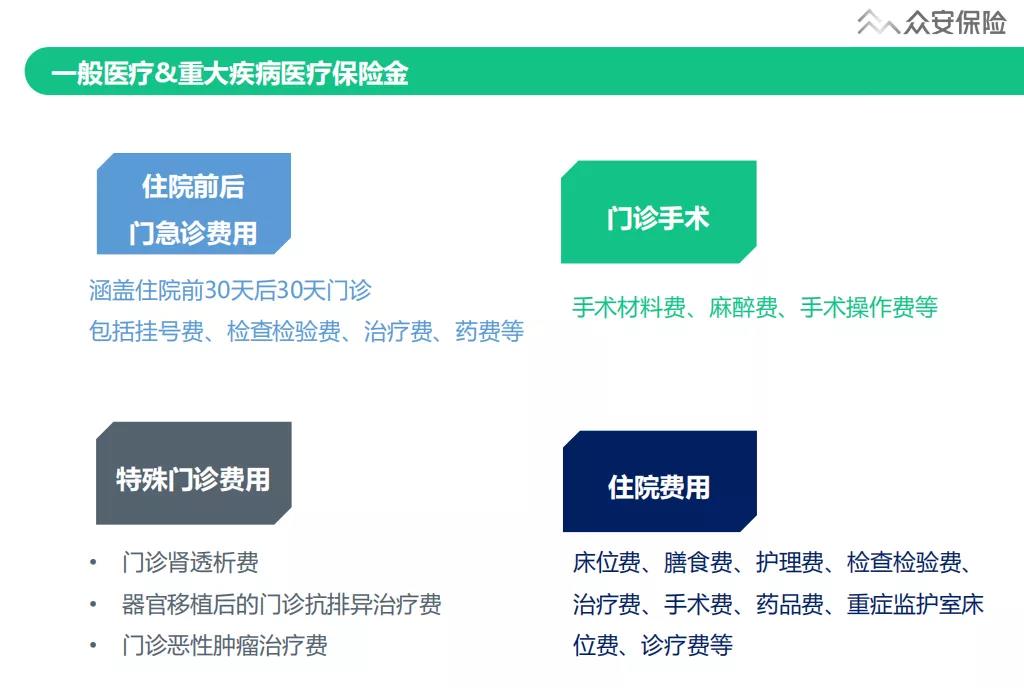 众安保险

一般医疗&重大疾病医疗保险金

住院前后
门急诊费用

涵盖住院前30天后30天门诊
包括挂号费、检查检验费、治疗费、药费等

门诊手术

手术材料费、麻醉费、手术操作费等

特殊门诊费用

• 门诊肾透析费
• 器官移植后的门诊抗排异治疗费
• 门诊恶性肿瘤治疗费

住院费用

床位费、膳食费、护理费、检查检验费、治疗费、手术费、药品费、重症监护室床位费、诊疗费等